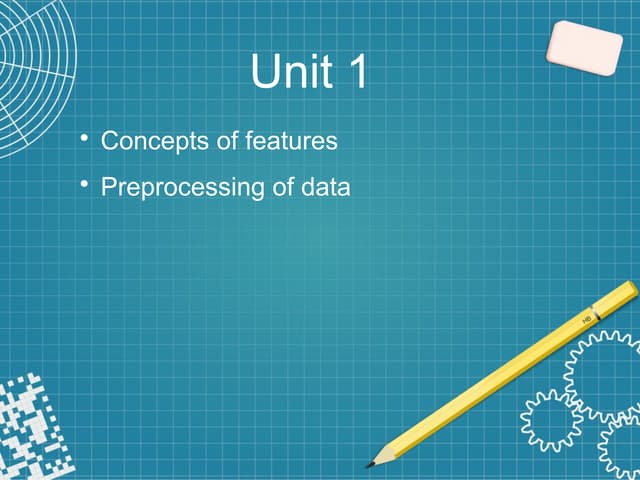 Unit 1

• Concepts of features
• Preprocessing of data

HB